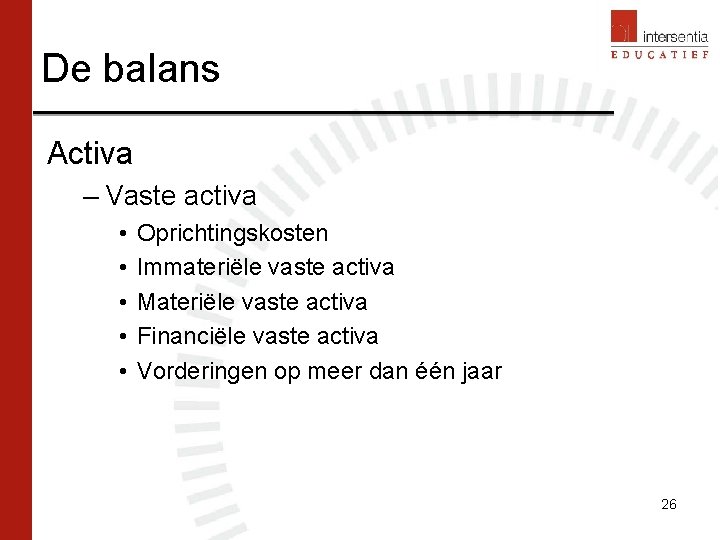 intersentia
EDUCATIEF

De balans

Activa

– Vaste activa

• Oprichtingskosten
• Immateriële vaste activa
• Materiële vaste activa
• Financiële vaste activa
• Vorderingen op meer dan één jaar

26